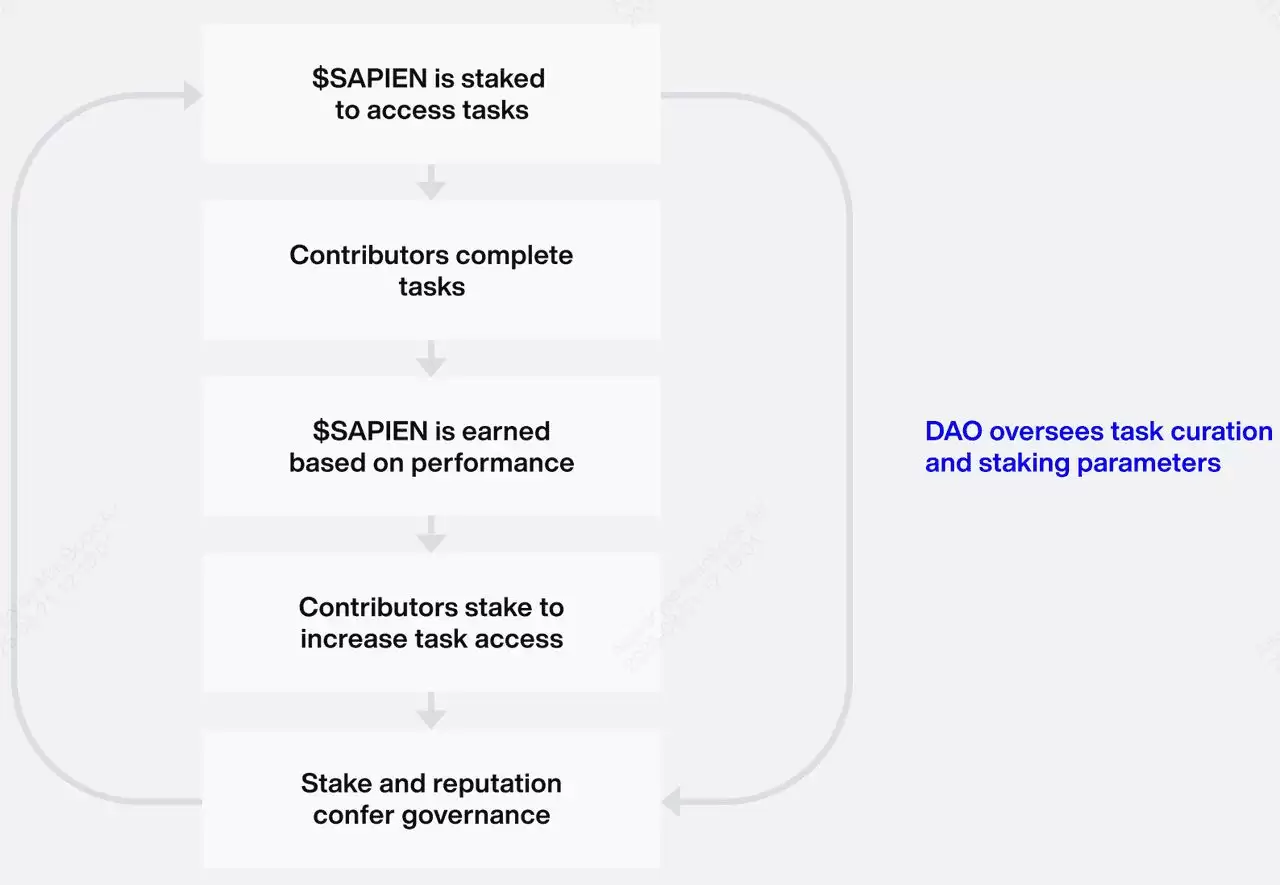 \$SAPIEN is staked to access tasks

Contributors complete tasks

\$SAPIEN is earned based on performance

Contributors stake to increase task access

Stake and reputation confer governance

DAO oversees task curation and staking parameters